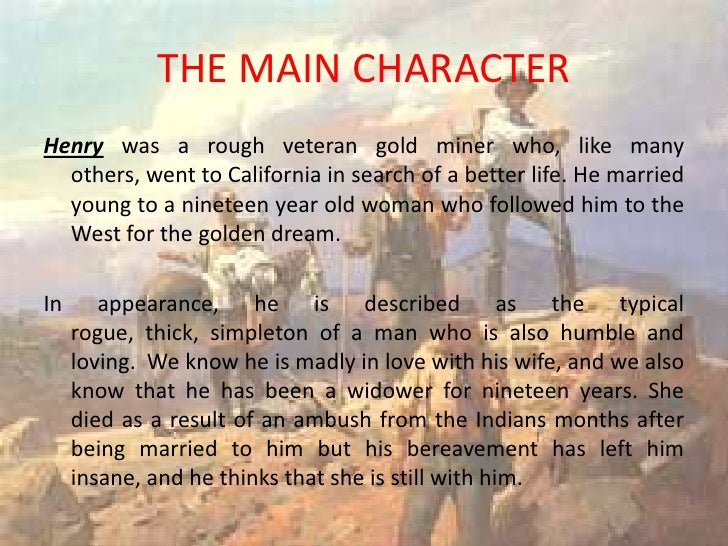 THE MAIN CHARACTER

Henry was a rough veteran gold miner who, like many others, went to California in search of a better life. He married young to a nineteen year old woman who followed him to the West for the golden dream.

In appearance, he is described as the typical rogue, thick, simpleton of a man who is also humble and loving. We know he is madly in love with his wife, and we also know that he has been a widower for nineteen years. She died as a result of an ambush from the Indians months after being married to him but his bereavement has left him insane, and he thinks that she is still with him.